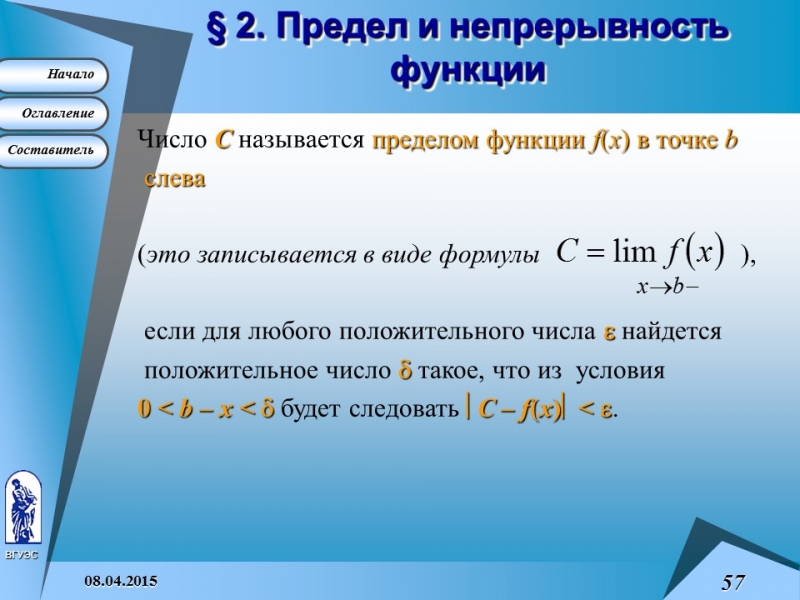 § 2. Предел и непрерывность функции

Начало

Оглавление

Составитель

Число $C$ называется пределом функции $f(x)$ в точке $b$ слева

(это записывается в виде формулы $C = \lim_{x \to b-} f(x)$ ),

если для любого положительного числа $\varepsilon$ найдется положительное число $\delta$ такое, что из условия $0 < b - x < \delta$ будет следовать $|C - f(x)| < \varepsilon$.

ВГУЭС

08.04.2015

57